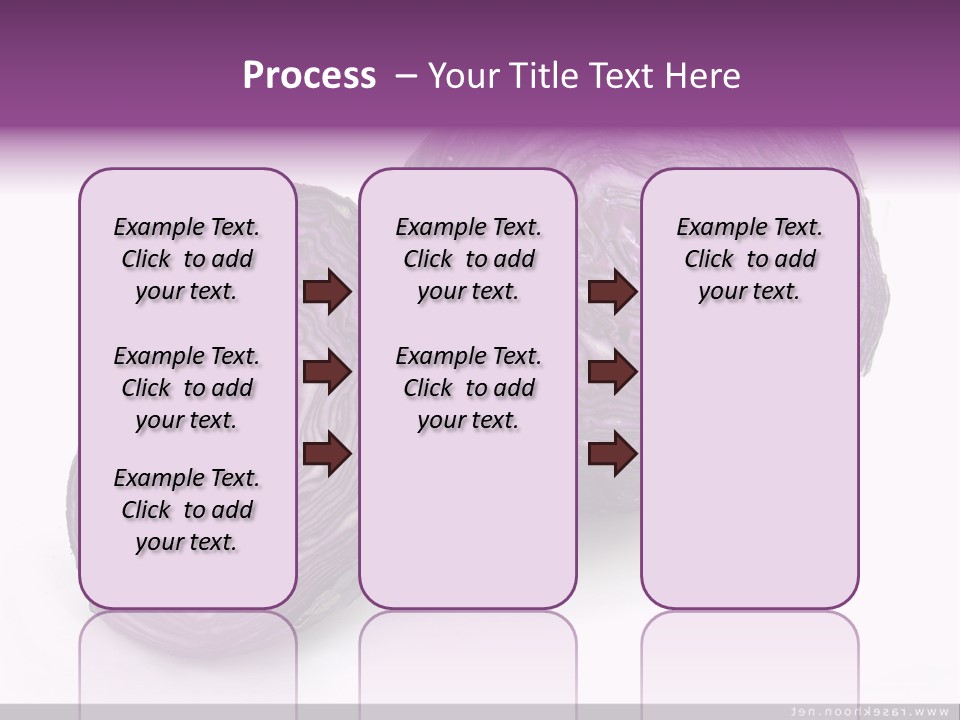 Process – Your Title Text Here

Example Text. Click to add your text.

Example Text. Click to add your text.

Example Text. Click to add your text.

Example Text. Click to add your text.

Example Text. Click to add your text.

Example Text. Click to add your text.

www.rasekhoon.net